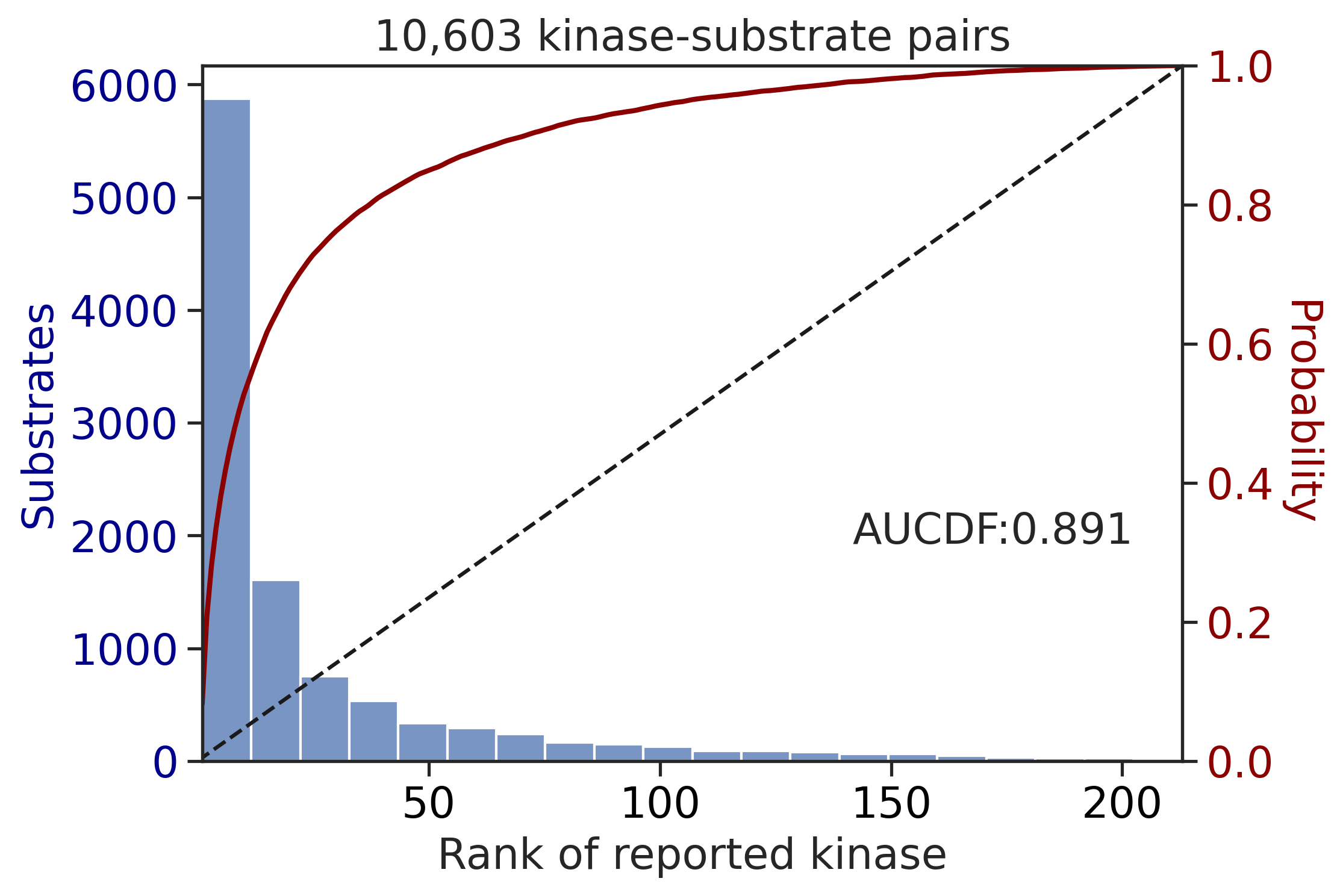 10,603 kinase-substrate pairs

Substrates

6000
5000
4000
3000
2000
1000
0

1.0
0.8
0.6
0.4
0.2
0.0

Probability

AUCDF:0.891

50
100
150
200

Rank of reported kinase